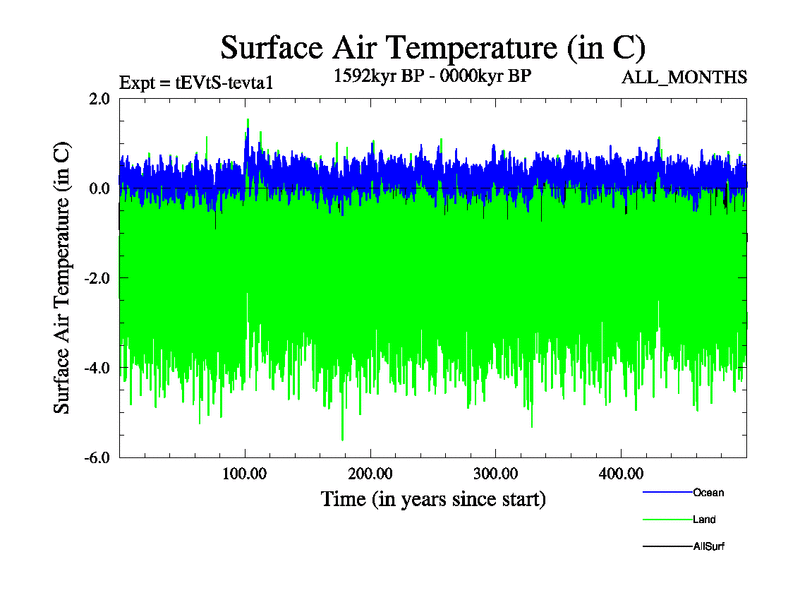 Surface Air Temperature (in C)

Expt = tEVtS-tevta1

1592kyr BP - 0000kyr BP

ALL_MONTHS

Surface Air Temperature (in C)

2.0
0.0
-2.0
-4.0
-6.0

100.00
200.00
300.00
400.00

Time (in years since start)

Ocean
Land
AllSurf